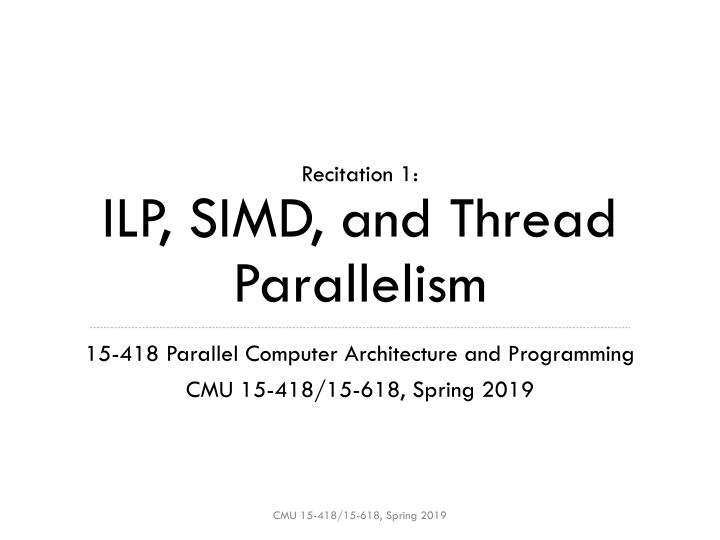 Recitation 1:

ILP, SIMD, and Thread Parallelism

15-418 Parallel Computer Architecture and Programming

CMU 15-418/15-618, Spring 2019

CMU 15-418/15-618, Spring 2019